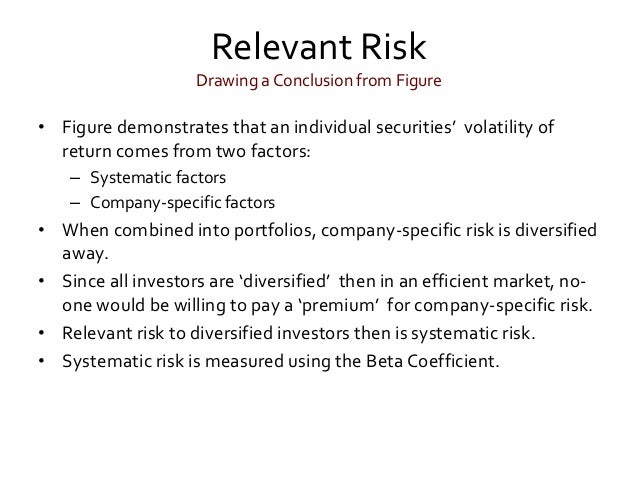 Relevant Risk

Drawing a Conclusion from Figure

• Figure demonstrates that an individual securities' volatility of return comes from two factors:
– Systematic factors
– Company-specific factors
• When combined into portfolios, company-specific risk is diversified away.
• Since all investors are 'diversified' then in an efficient market, no-one would be willing to pay a 'premium' for company-specific risk.
• Relevant risk to diversified investors then is systematic risk.
• Systematic risk is measured using the Beta Coefficient.